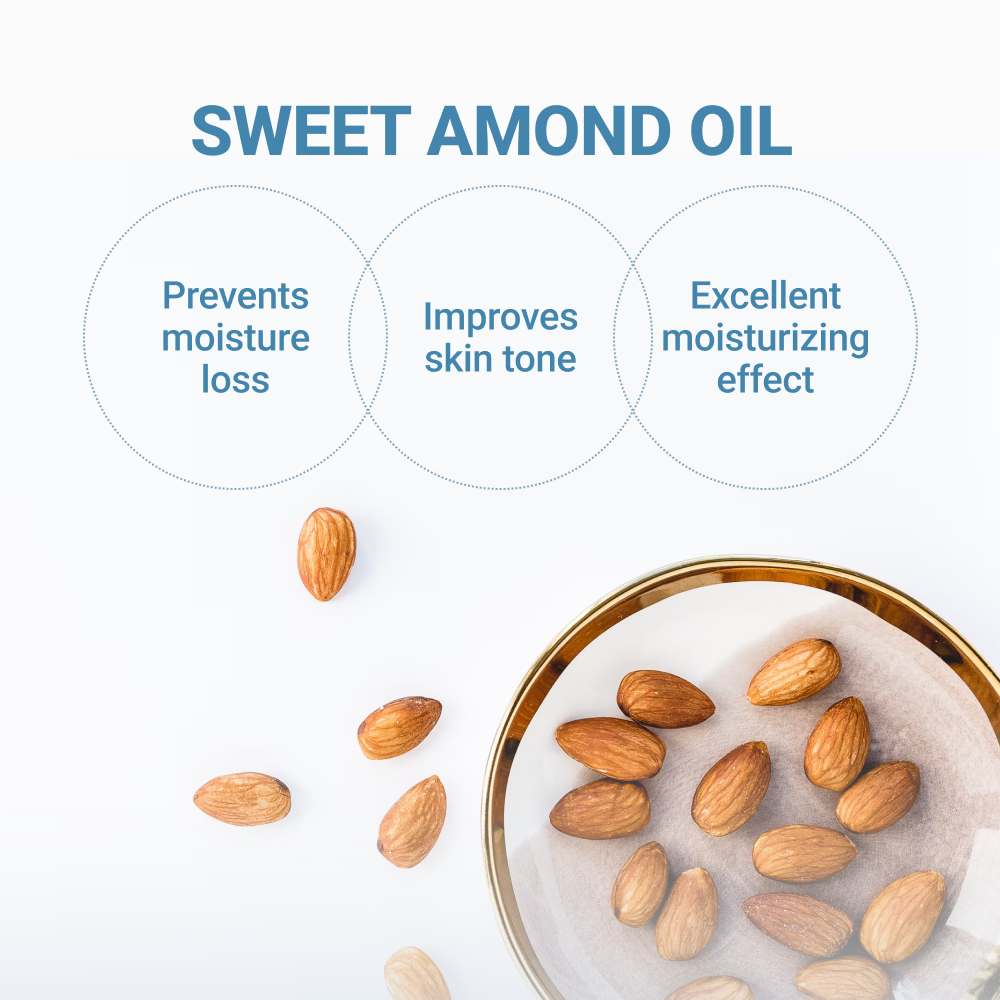 SWEET AMOND OIL

Prevents moisture loss

Improves skin tone

Excellent moisturizing effect